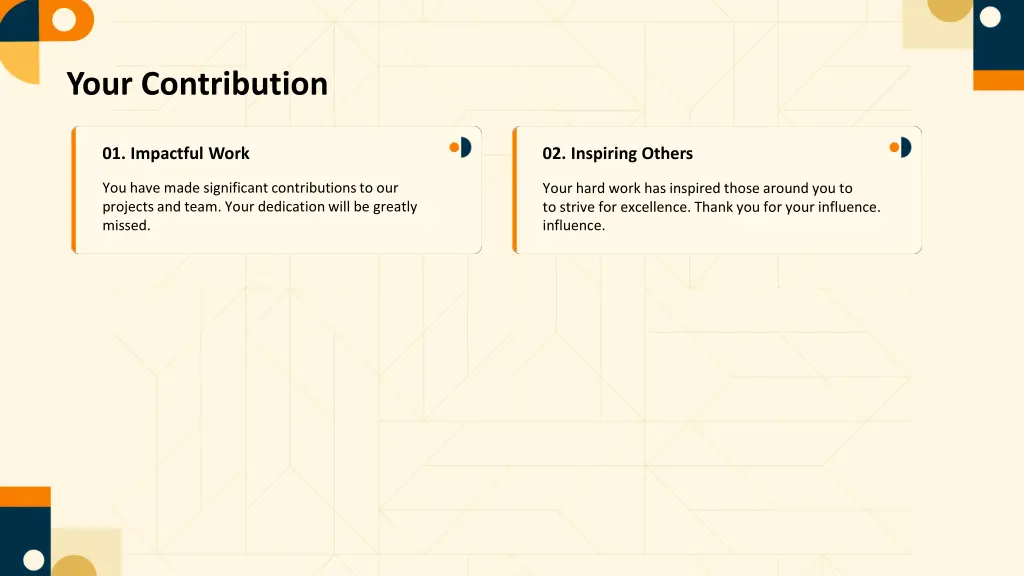 Your Contribution

01. Impactful Work

You have made significant contributions to our projects and team. Your dedication will be greatly missed.

02. Inspiring Others

Your hard work has inspired those around you to to strive for excellence. Thank you for your influence. influence.